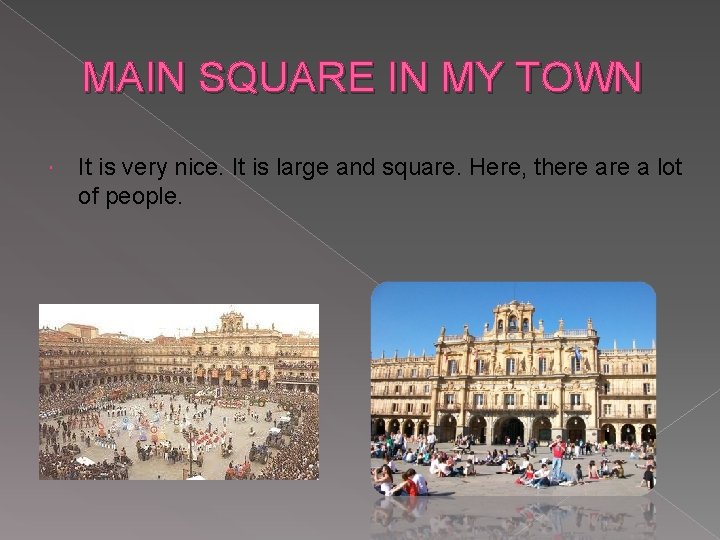 MAIN SQUARE IN MY TOWN

It is very nice. It is large and square. Here, there are a lot of people.